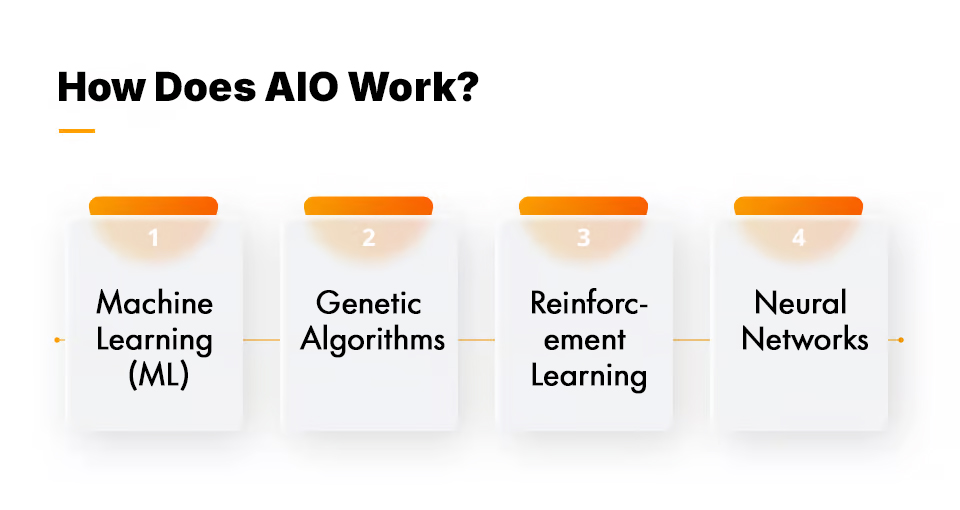 How Does AIO Work?

1
Machine Learning (ML)

2
Genetic Algorithms

3
Reinforcement Learning

4
Neural Networks